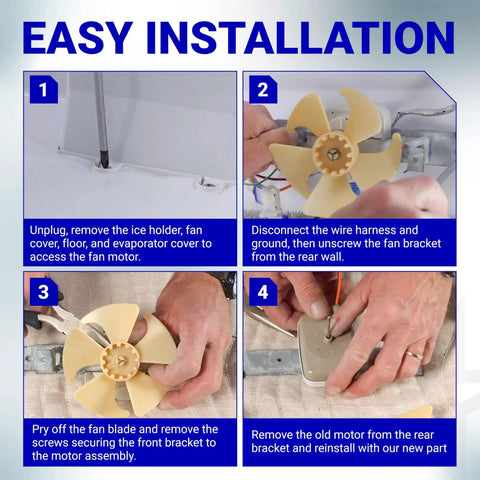 EASY INSTALLATION

1

Unplug, remove the ice holder, fan cover, floor, and evaporator cover to access the fan motor.

2

Disconnect the wire harness and ground, then unscrew the fan bracket from the rear wall.

3

Pry off the fan blade and remove the screws securing the front bracket to the motor assembly.

4

Remove the old motor from the rear bracket and reinstall with our new part